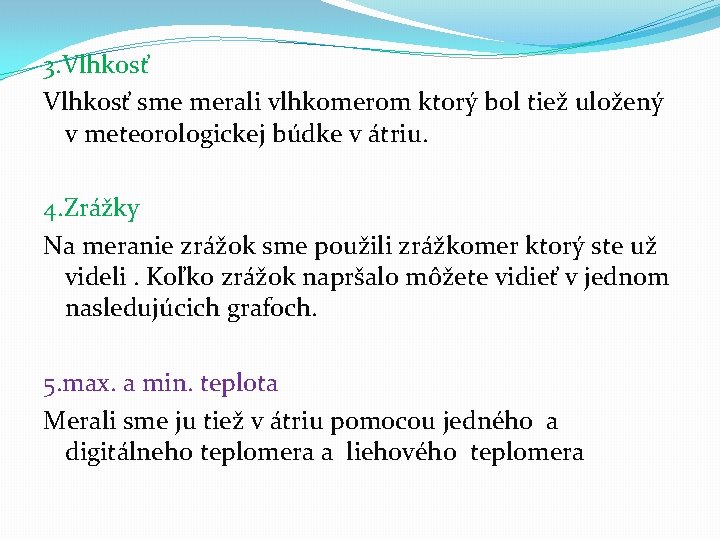 3.Vlhkosť

Vlhkosť sme merali vlhkomerom ktorý bol tiež uložený v meteorologickej búdke v átriu.

4.Zrážky

Na meranie zrážok sme použili zrážkomer ktorý ste už videli . Koľko zrážok napršalo môžete vidieť v jednom nasledujúcich grafoch.

5.max. a min. teplota

Merali sme ju tiež v átriu pomocou jedného a digitálneho teplomera a liehového teplomera